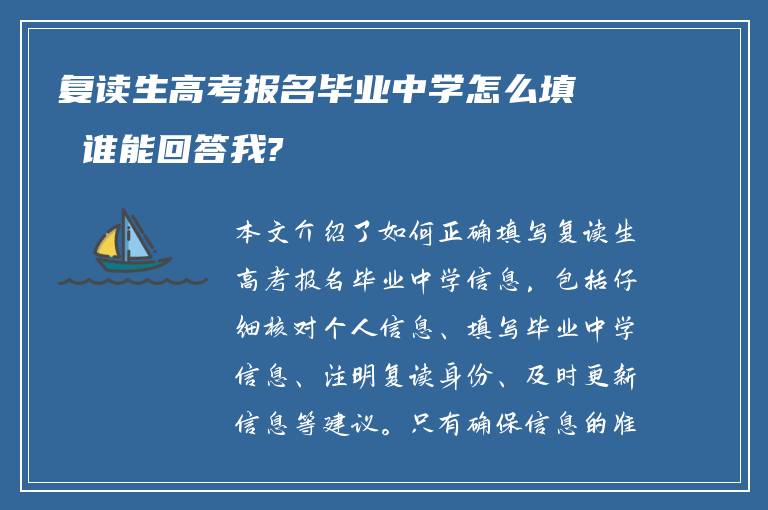 复读生高考报名毕业中学怎么填 谁能回答我?

本文介绍了如何正确填写复读生高考报名毕业中学信息，包括仔细核对个人信息、填写毕业中学信息、注明复读身份、及时更新信息等建议。只有确保信息的准